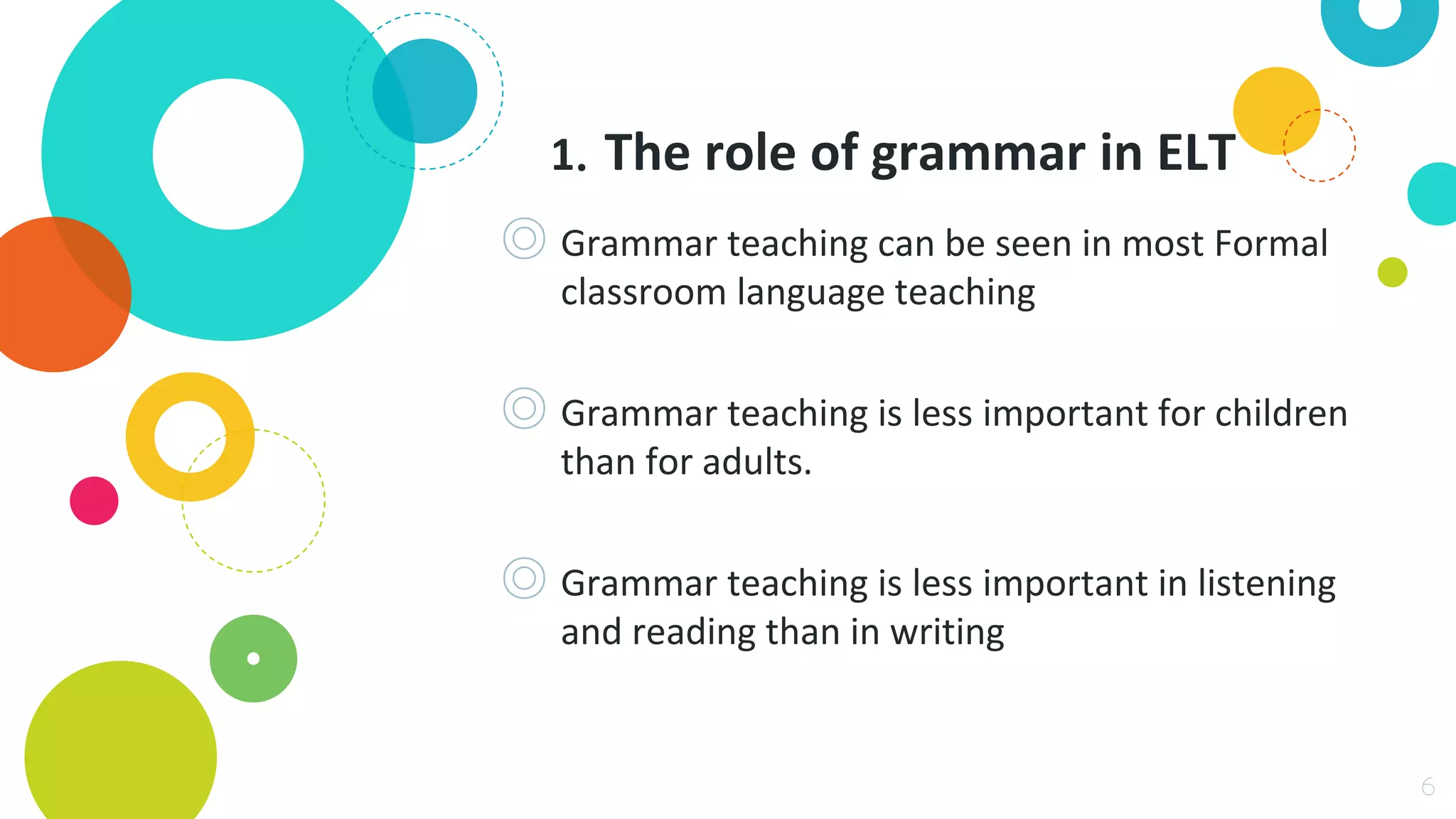 1. The role of grammar in ELT

Grammar teaching can be seen in most Formal classroom language teaching

Grammar teaching is less important for children than for adults.

Grammar teaching is less important in listening and reading than in writing

6